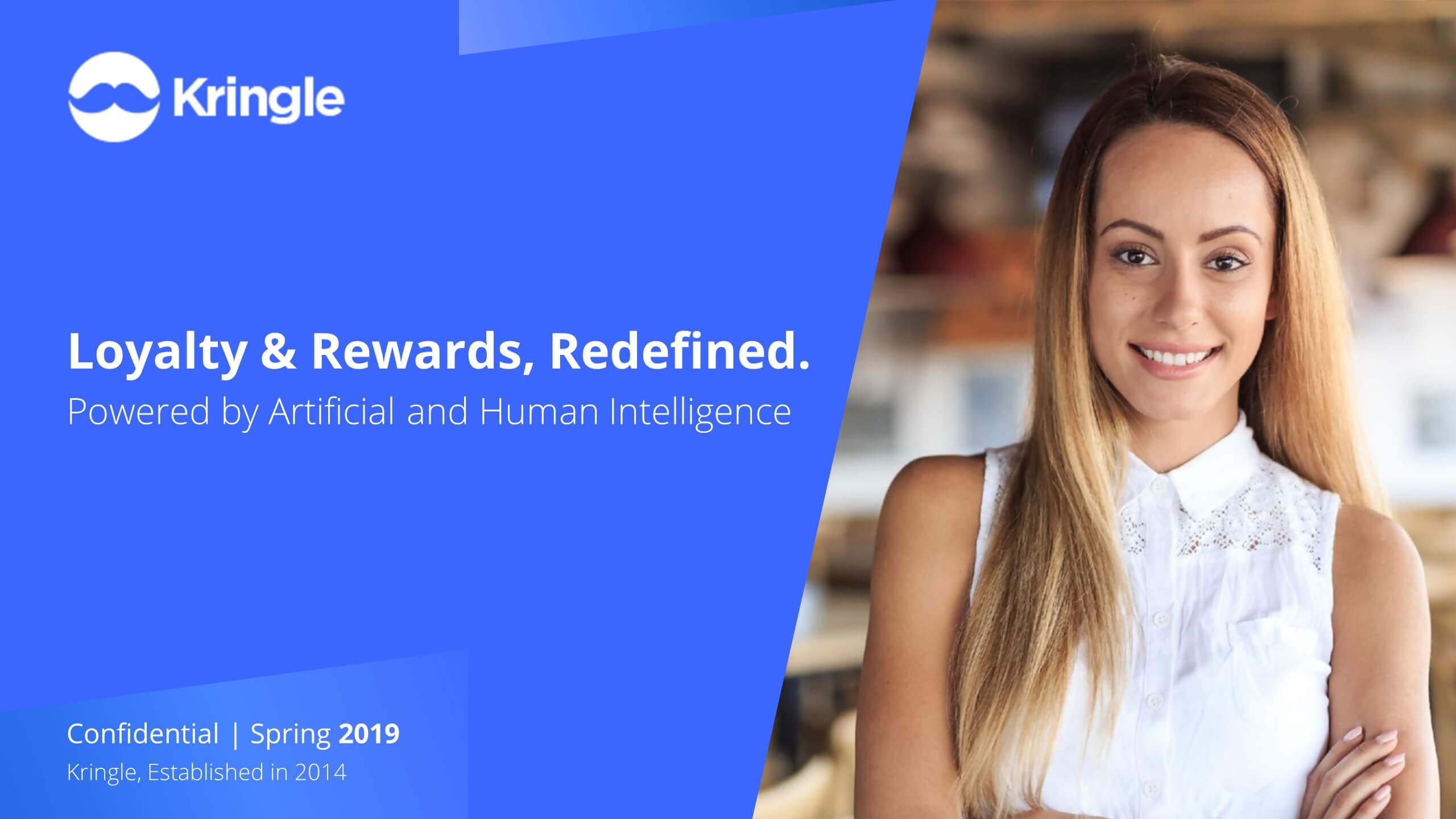 Kringle

Loyalty & Rewards, Redefined.
Powered by Artificial and Human Intelligence

Confidential | Spring 2019
Kringle, Established in 2014